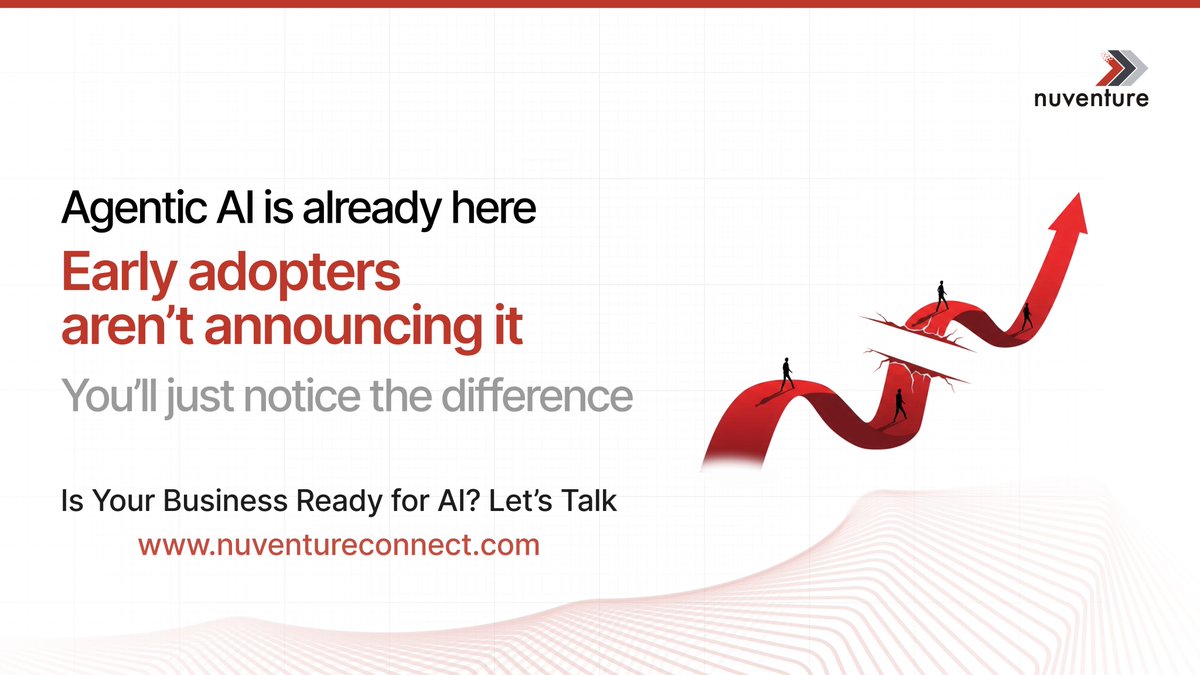 nuventure

Agentic AI is already here

Early adopters aren't announcing it

You'll just notice the difference

Is Your Business Ready for AI? Let's Talk

www.nuventureconnect.com